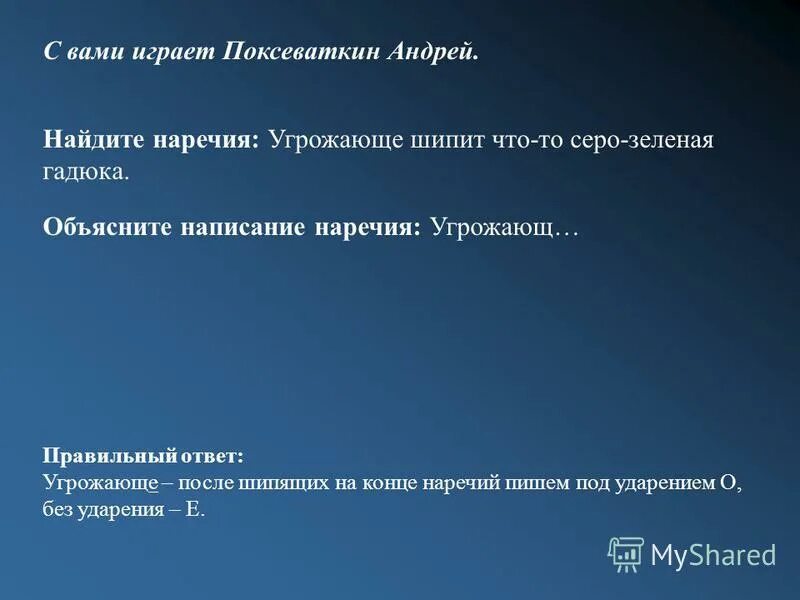 С вами играет Поксеваткин Андрей.

Найдите наречия: Угрожающе шипит что-то серо-зеленая гадюка.

Объясните написание наречия: Угрожающ…

Правильный ответ:
Угрожающе – после шипящих на конце наречий пишем под ударением О, без ударения – Е.

MyShared